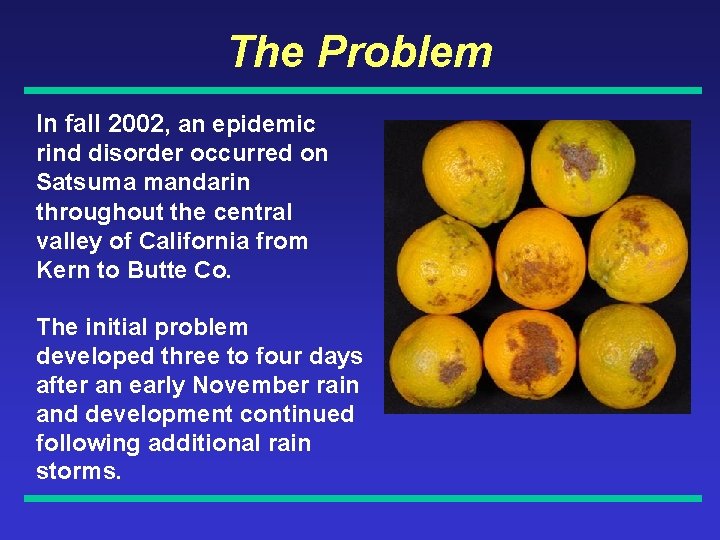 The Problem

In fall 2002, an epidemic rind disorder occurred on Satsuma mandarin throughout the central valley of California from Kern to Butte Co.

The initial problem developed three to four days after an early November rain and development continued following additional rain storms.